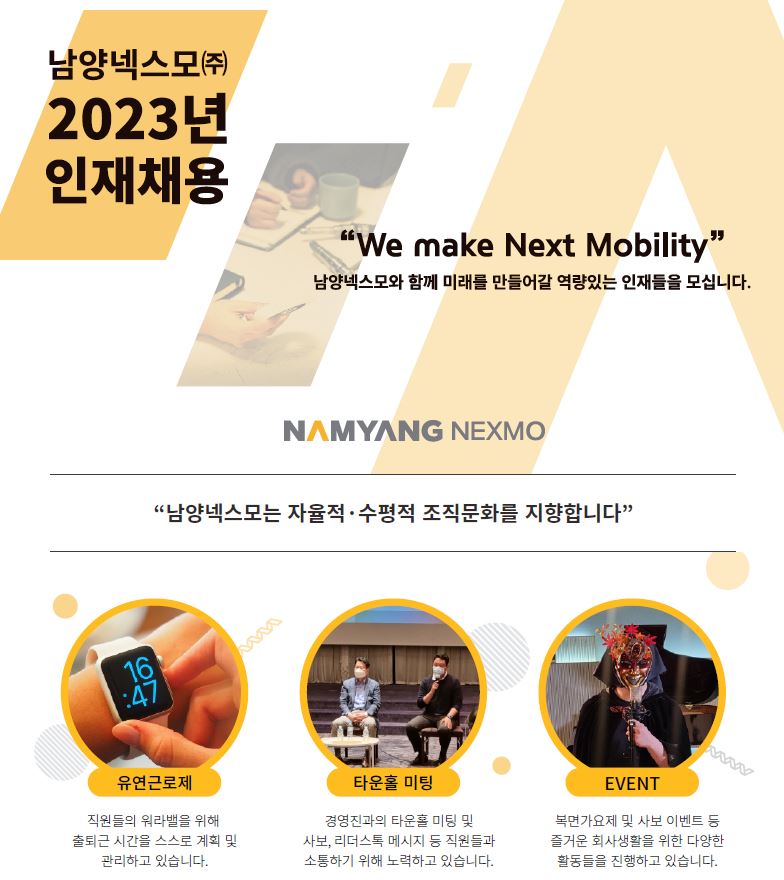 남양넥스모㈜
2023년
인재채용

“We make Next Mobility”
남양넥스모와 함께 미래를 만들어갈 역량있는 인재들을 모십니다.

NAMYANG NEXMO

“남양넥스모는 자율적·수평적 조직문화를 지향합니다”

16
:47

유연근로제
직원들의 워라밸을 위해 출퇴근 시간을 스스로 계획 및 관리하고 있습니다.

타운홀 미팅
경영진과의 타운홀 미팅 및 사보, 리더스톡 메시지 등 직원들과 소통하기 위해 노력하고 있습니다.

EVENT
복면가요제 및 사보 이벤트 등 즐거운 회사생활을 위한 다양한 활동들을 진행하고 있습니다.